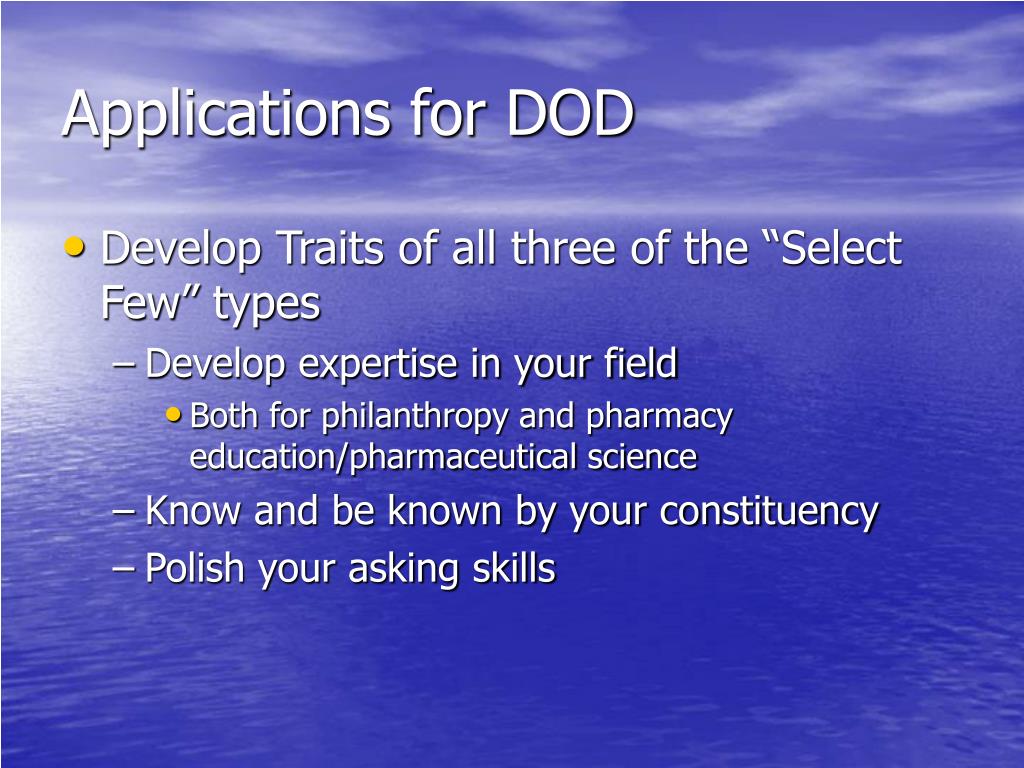 Applications for DOD

• Develop Traits of all three of the “Select Few” types
– Develop expertise in your field
• Both for philanthropy and pharmacy education/pharmaceutical science
– Know and be known by your constituency
– Polish your asking skills